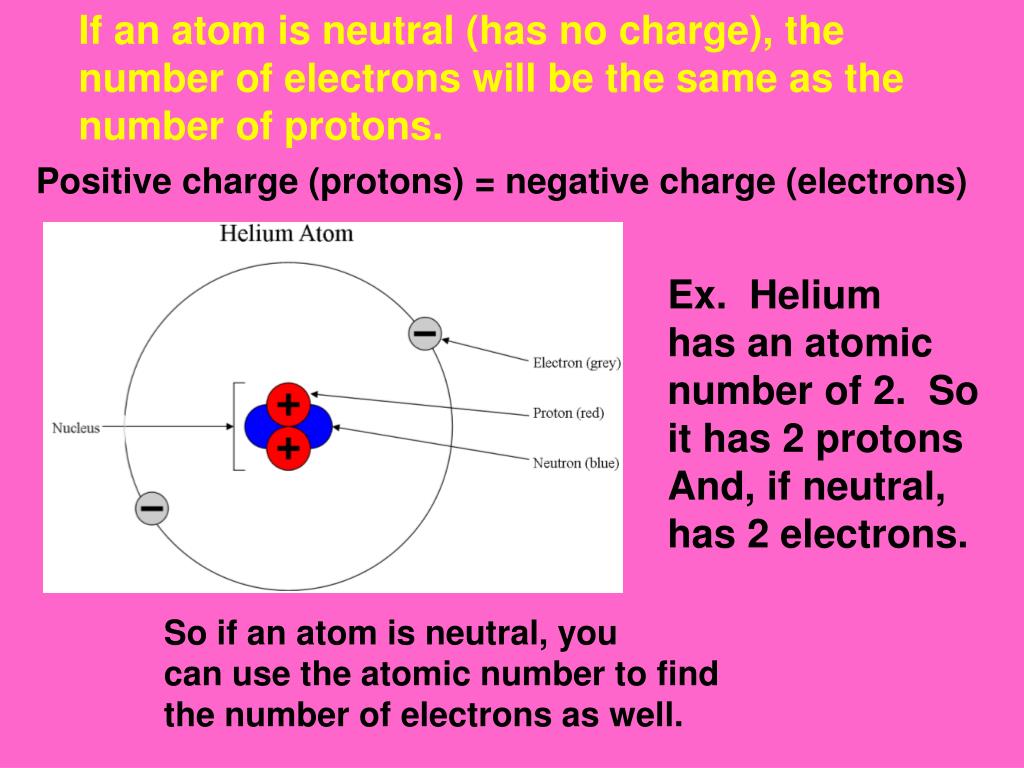 If an atom is neutral (has no charge), the number of electrons will be the same as the number of protons.

Positive charge (protons) = negative charge (electrons)

Helium Atom

−

Electron (grey)

+

Proton (red)

Nucleus

+

Neutron (blue)

−

Ex. Helium has an atomic number of 2. So it has 2 protons And, if neutral, has 2 electrons.

So if an atom is neutral, you can use the atomic number to find the number of electrons as well.